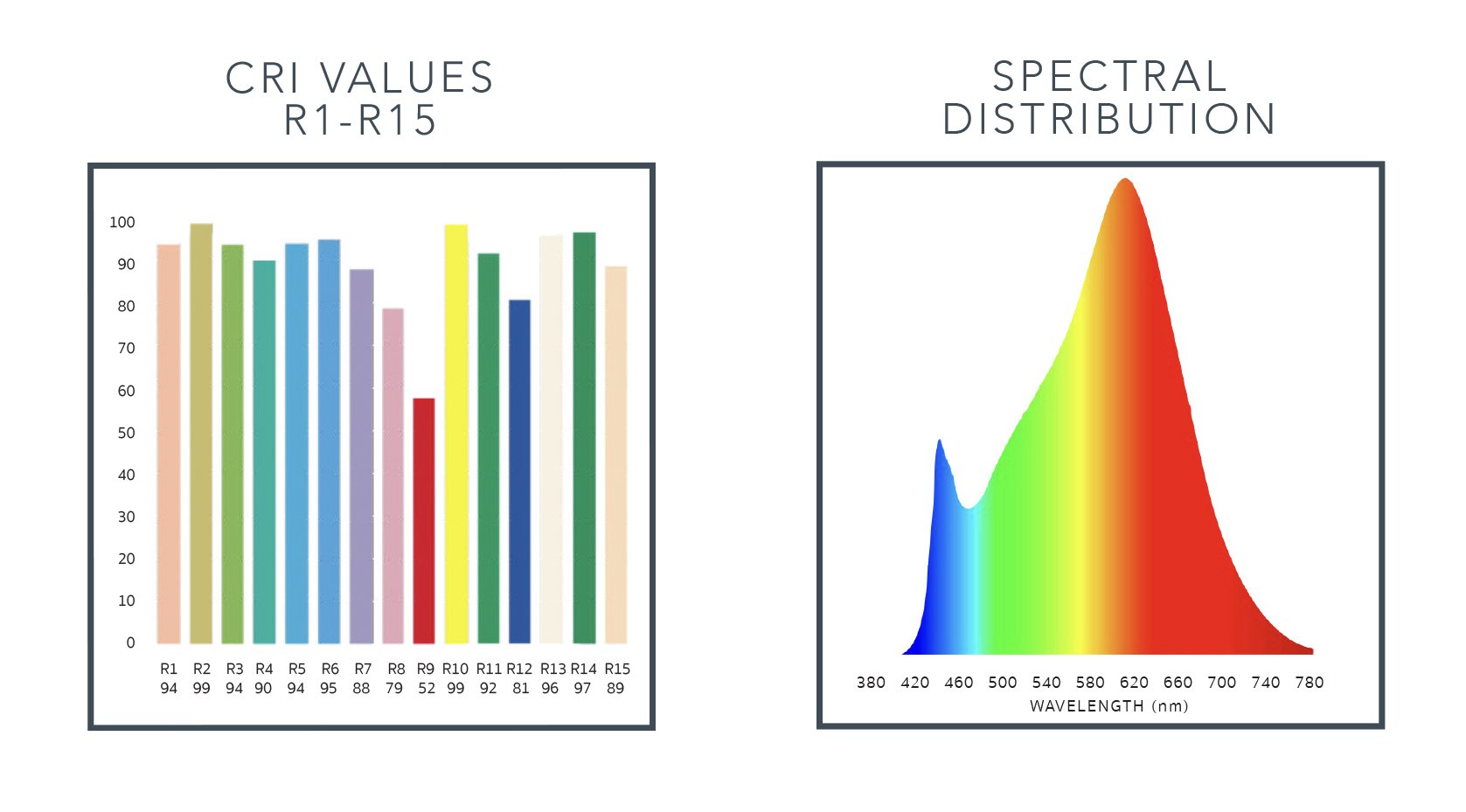 CRI VALUES
R1-R15

100
90
80
70
60
50
40
30
20
10
0

| R1 | R2 | R3 | R4 | R5 | R6 | R7 | R8 | R9 | R10 | R11 | R12 | R13 | R14 | R15 |
|---|---|---|---|---|---|---|---|---|---|---|---|---|---|---|
| 94 | 99 | 94 | 90 | 94 | 95 | 88 | 79 | 52 | 99 | 92 | 81 | 96 | 97 | 89 |

SPECTRAL
DISTRIBUTION

380 420 460 500 540 580 620 660 700 740 780
WAVELENGTH (nm)